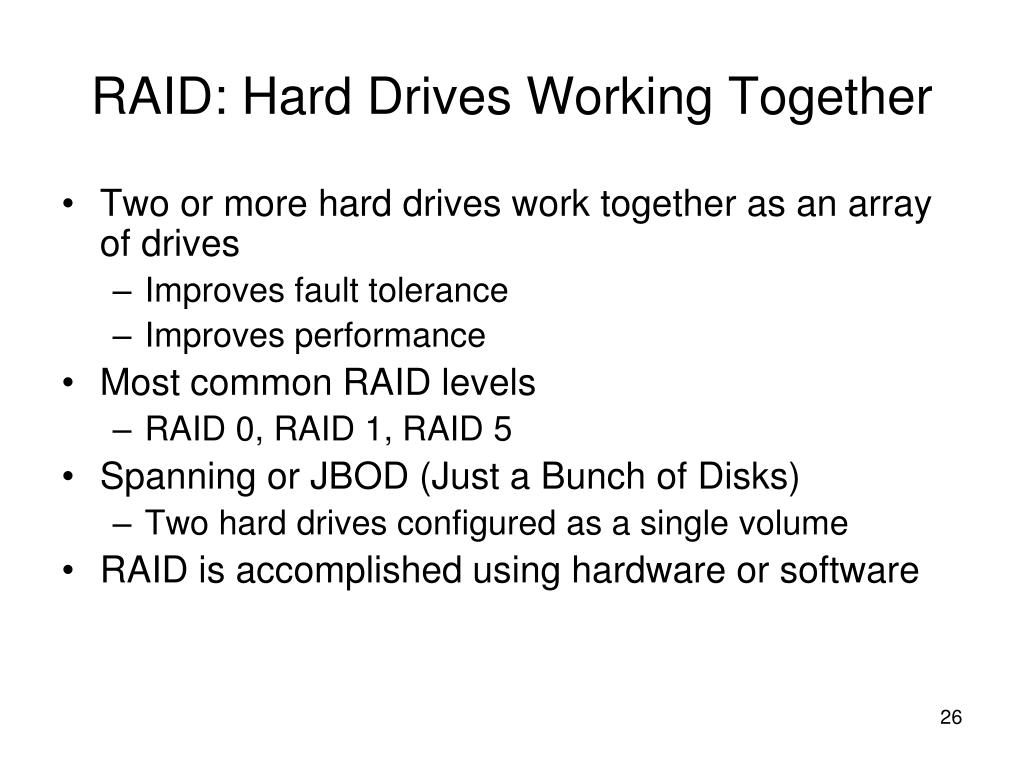 RAID: Hard Drives Working Together

• Two or more hard drives work together as an array of drives
– Improves fault tolerance
– Improves performance
• Most common RAID levels
– RAID 0, RAID 1, RAID 5
• Spanning or JBOD (Just a Bunch of Disks)
– Two hard drives configured as a single volume
• RAID is accomplished using hardware or software

26